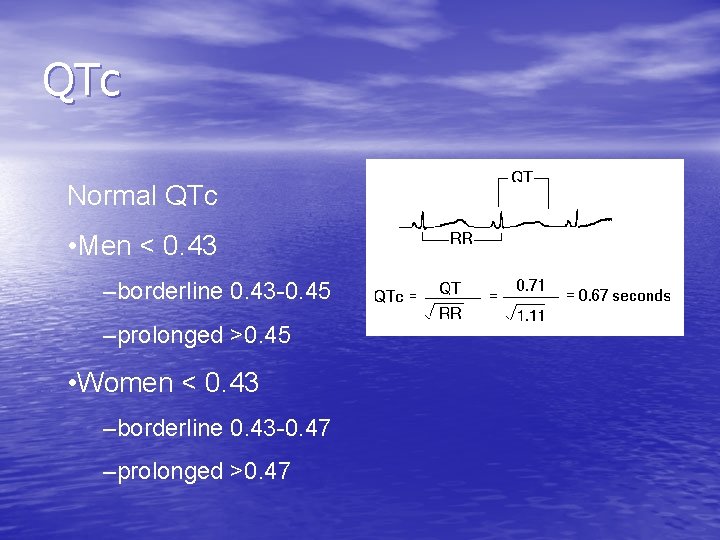 QTc

Normal QTc

•Men < 0.43

–borderline 0.43-0.45

–prolonged >0.45

•Women < 0.43

–borderline 0.43-0.47

–prolonged >0.47

QT

RR

$QTc = \frac{QT}{\sqrt{RR}} = \frac{0.71}{\sqrt{1.11}} = 0.67$ seconds